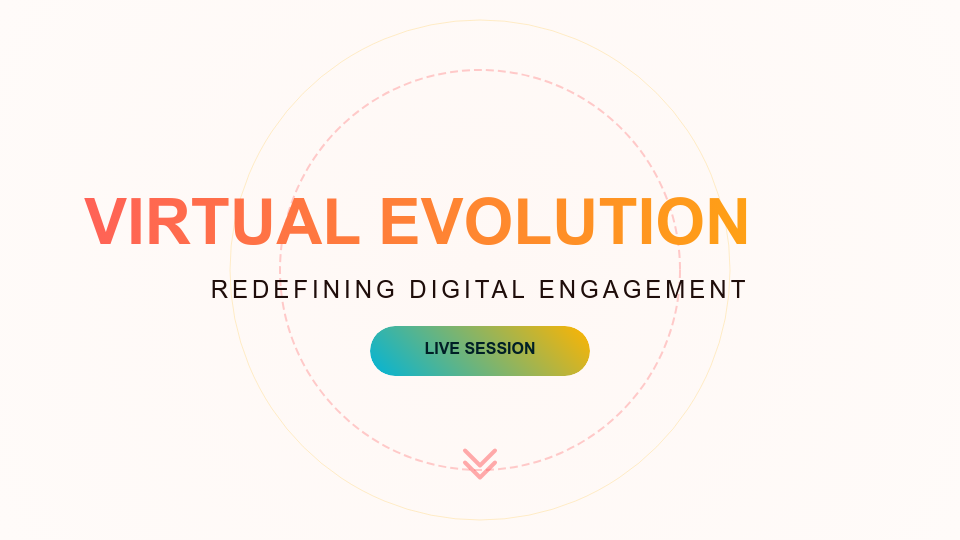 VIRTUAL EVOLUTION

REDEFINING DIGITAL ENGAGEMENT

LIVE SESSION